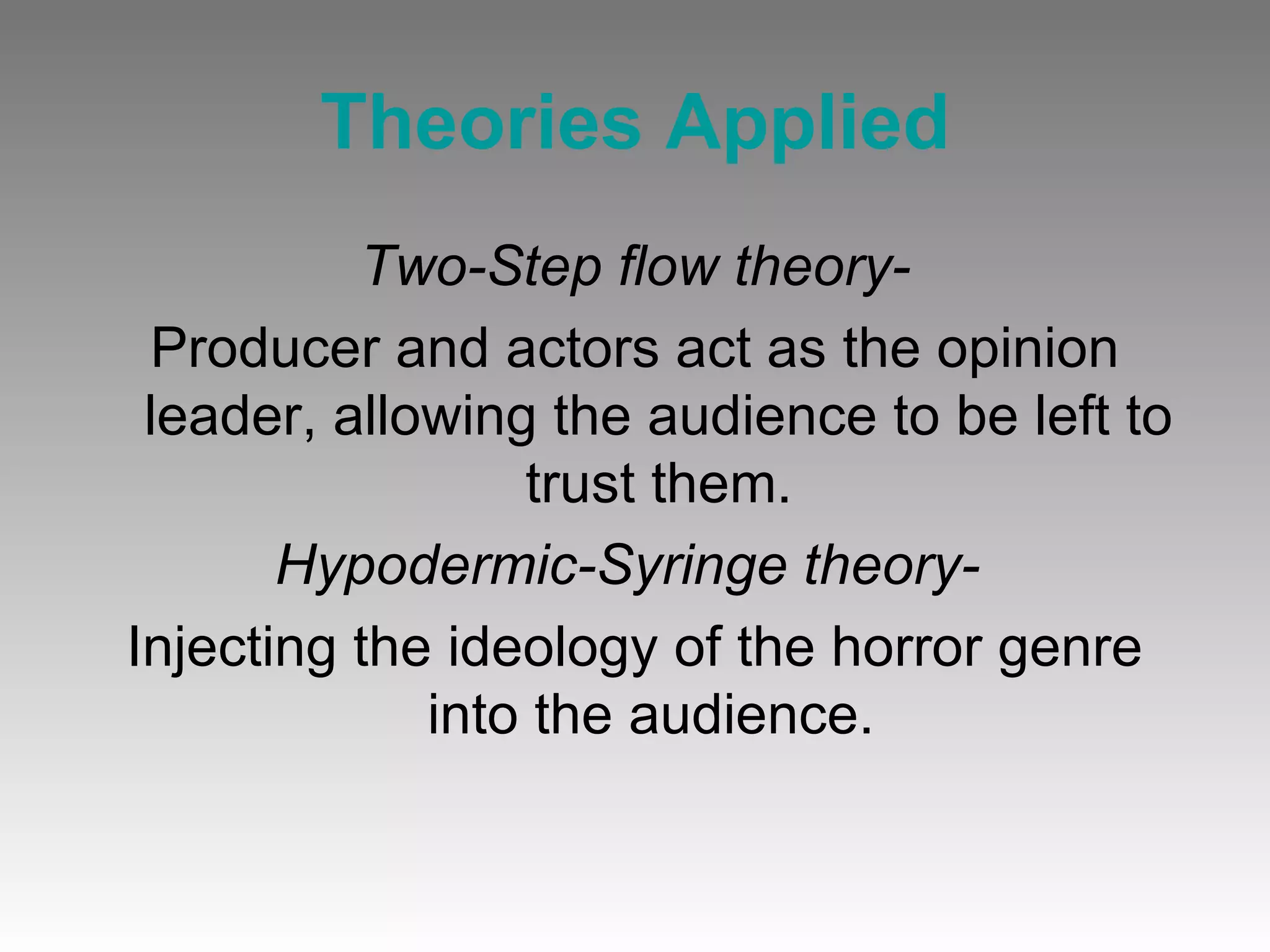 Theories Applied

Two-Step flow theory-

Producer and actors act as the opinion leader, allowing the audience to be left to trust them.

Hypodermic-Syringe theory-

Injecting the ideology of the horror genre into the audience.